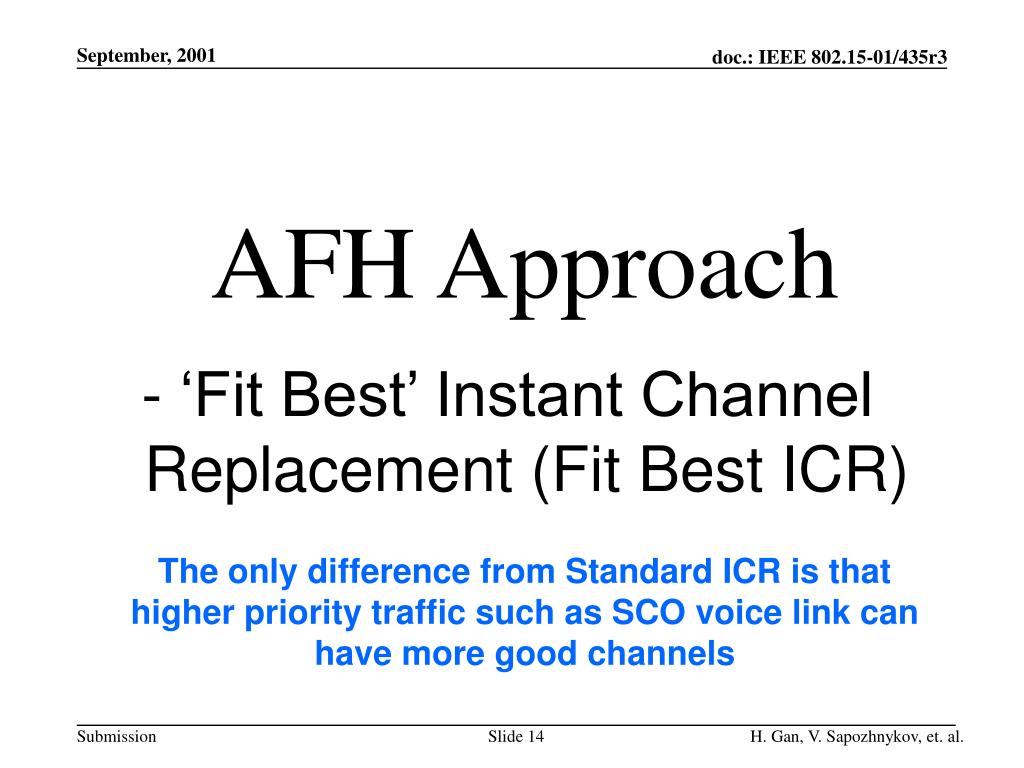 September, 2001

doc.: IEEE 802.15-01/435r3

AFH Approach

- ‘Fit Best’ Instant Channel Replacement (Fit Best ICR)

The only difference from Standard ICR is that higher priority traffic such as SCO voice link can have more good channels

Submission

Slide 14

H. Gan, V. Sapozhnykov, et. al.